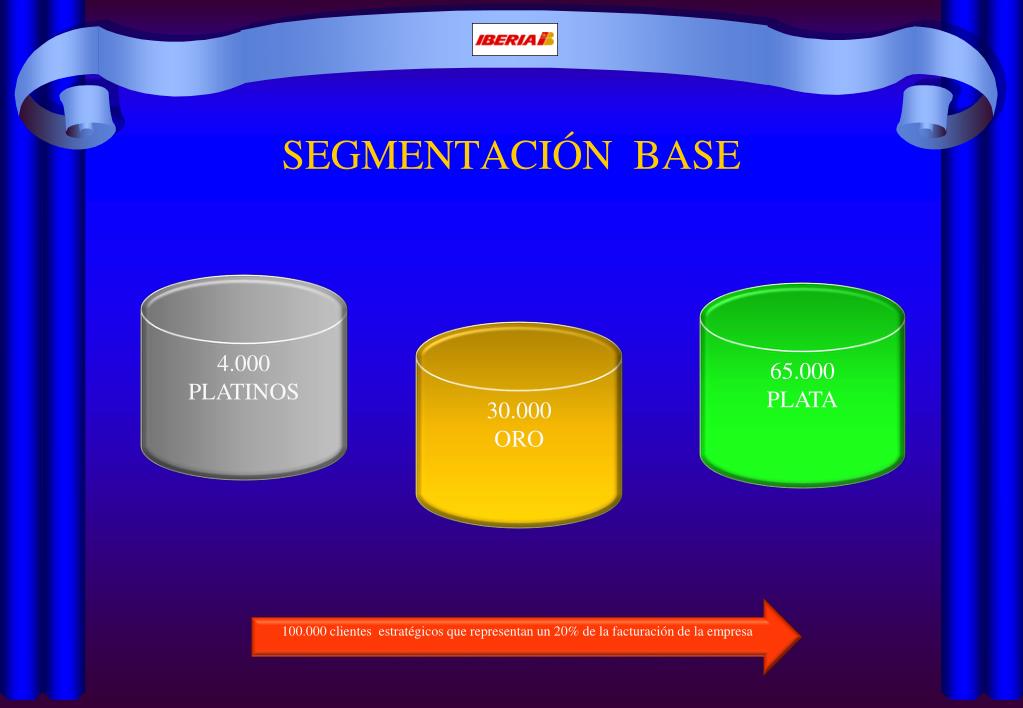 IBERIA

SEGMENTACIÓN BASE

4.000
PLATINOS

30.000
ORO

65.000
PLATA

100.000 clientes estratégicos que representan un 20% de la facturación de la empresa